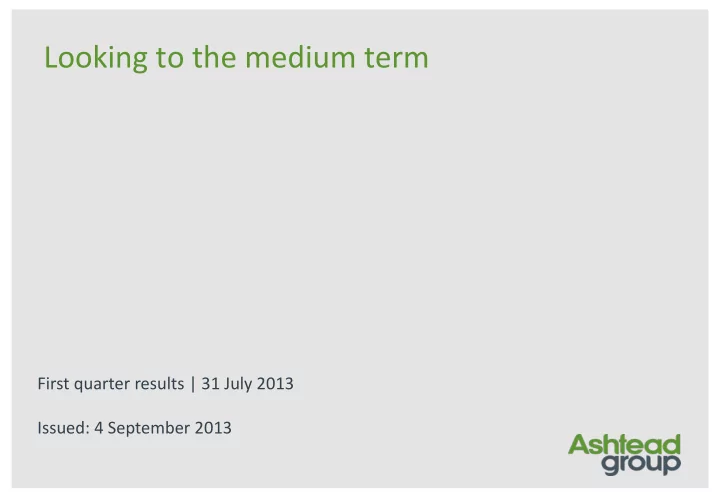 Looking to the medium term

First quarter results | 31 July 2013

Issued: 4 September 2013

Ashtead group